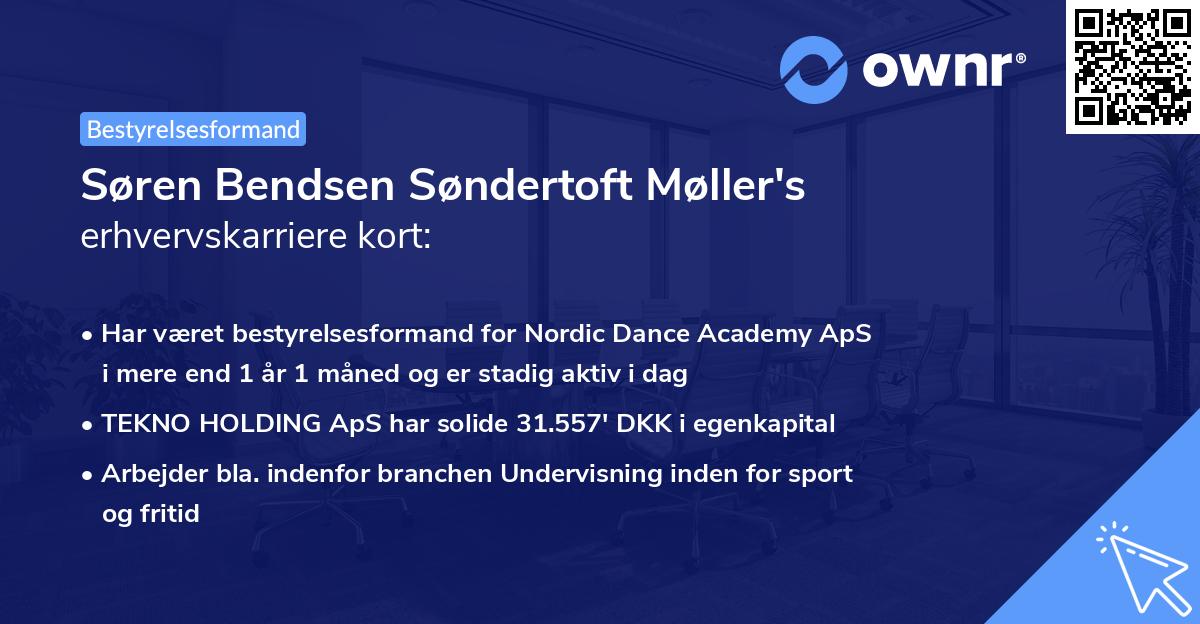 ownr®

Bestyrelsesformand

Søren Bendsen Søndertoft Møller's erhvervskarriere kort:

• Har været bestyrelsesformand for Nordic Dance Academy ApS i mere end 1 år 1 måned og er stadig aktiv i dag

• TEKNO HOLDING ApS har solide 31.557' DKK i egenkapital

• Arbejder bla. indenfor branchen Undervisning inden for sport og fritid